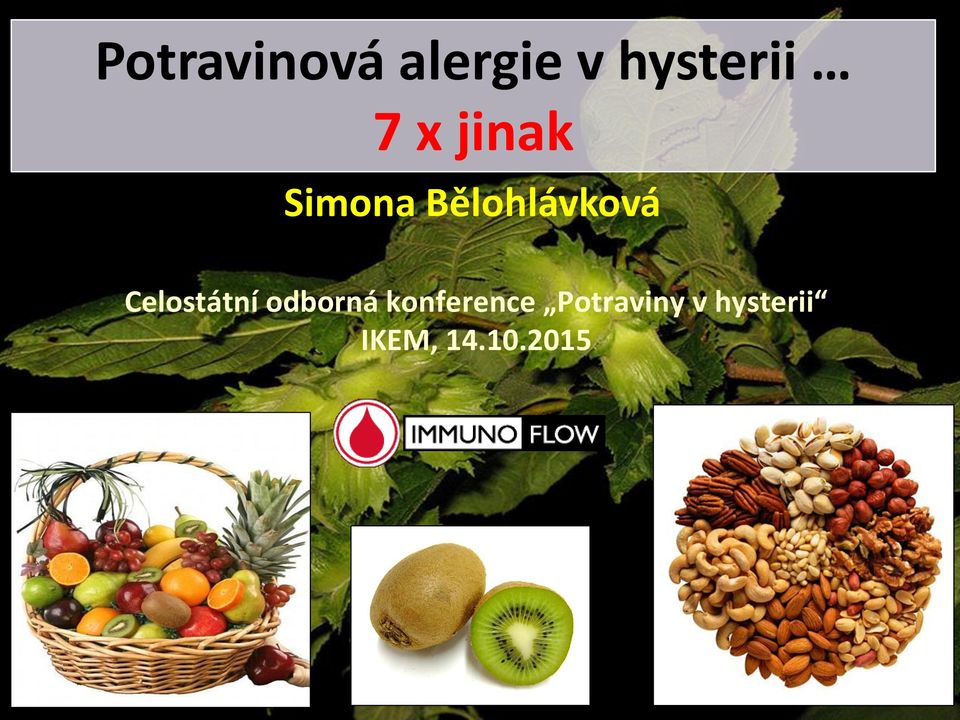 Potravinová alergie v hysterii …
7 x jinak

Simona Bělohlávková

Celostátní odborná konference „Potraviny v hysterii“
IKEM, 14.10.2015

IMMUNO FLOW